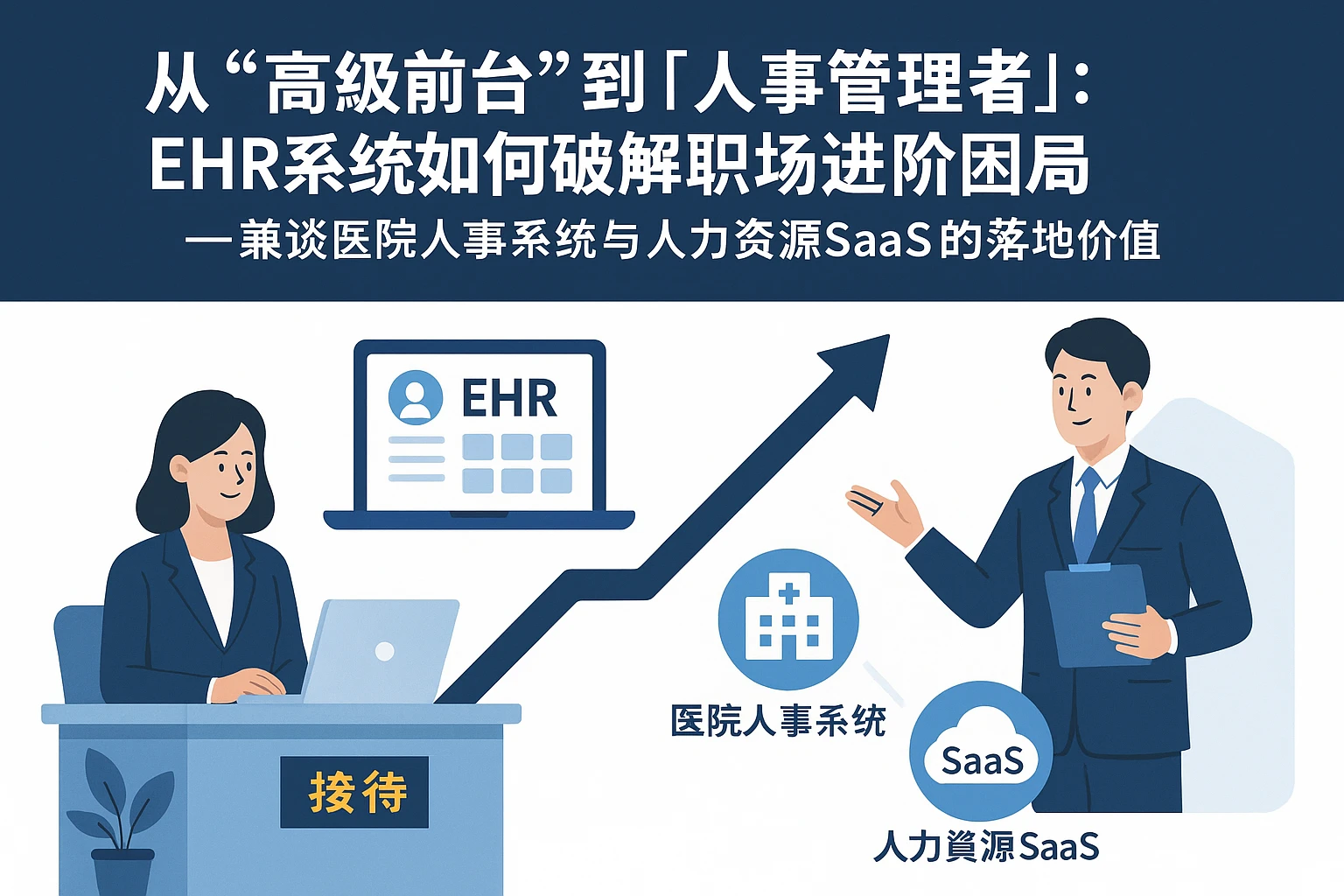 从“高級前台”到「人事管理者」：
EHR系统如何破解职场进阶困局
—兼谈医院人事系统与人力资源SaaS的落地价值

EHR

接待

医院人事系统

SaaS

人力資源SaaS